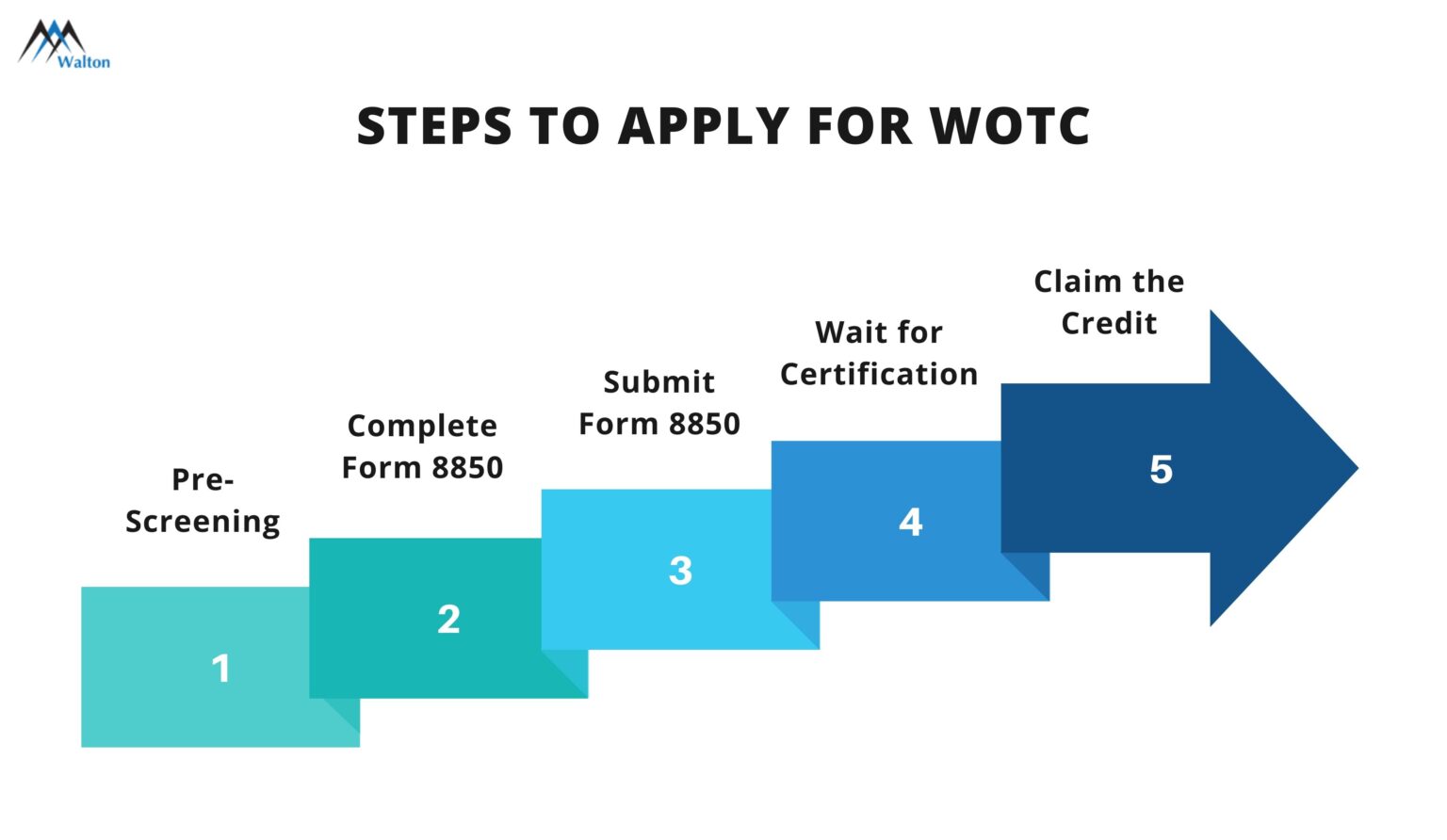 Walton

STEPS TO APPLY FOR WOTC

Pre-Screening

1

Complete Form 8850

2

Submit Form 8850

3

Wait for Certification

4

Claim the Credit

5